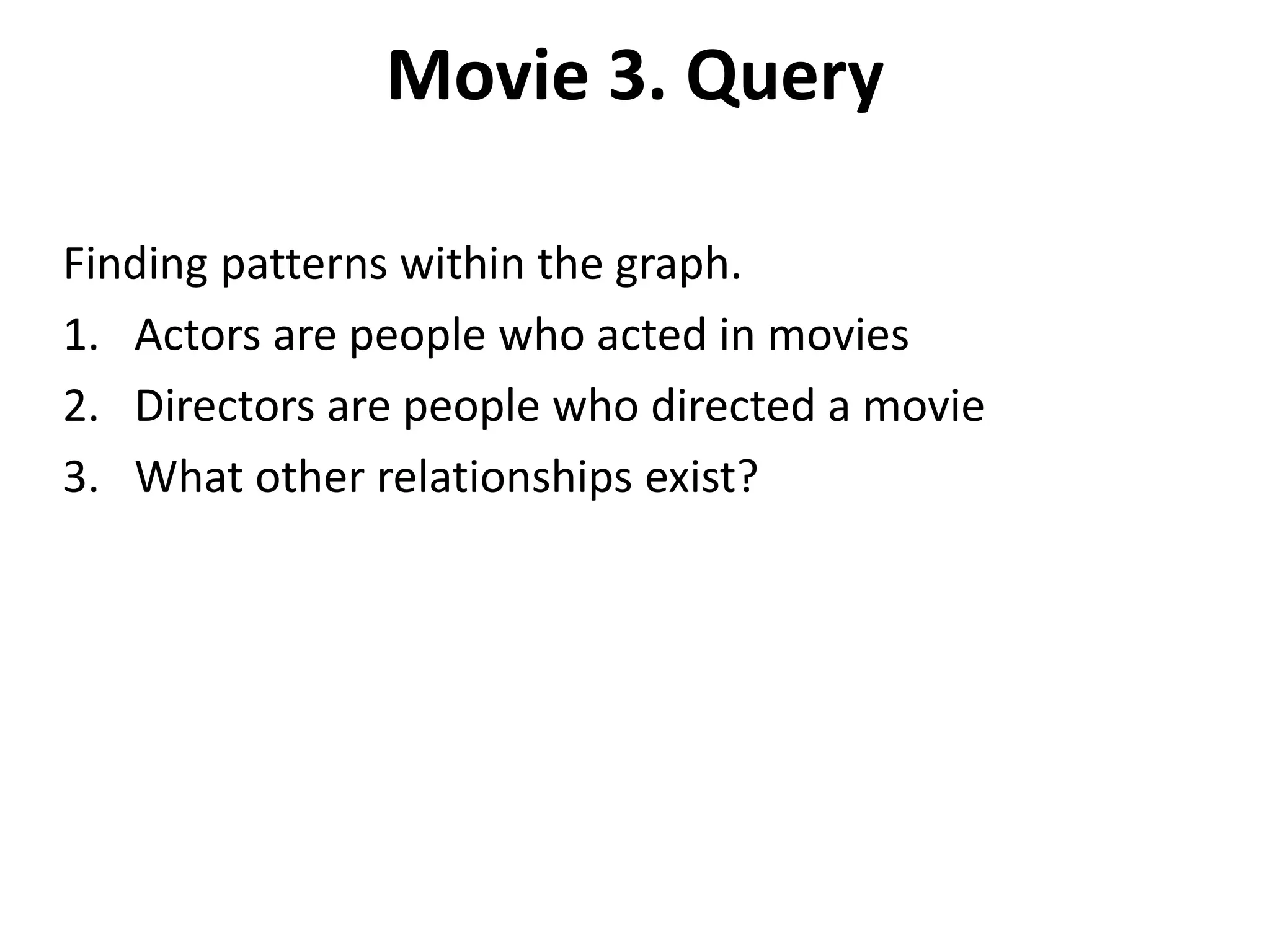 Movie 3. Query

Finding patterns within the graph.

1. Actors are people who acted in movies
2. Directors are people who directed a movie
3. What other relationships exist?